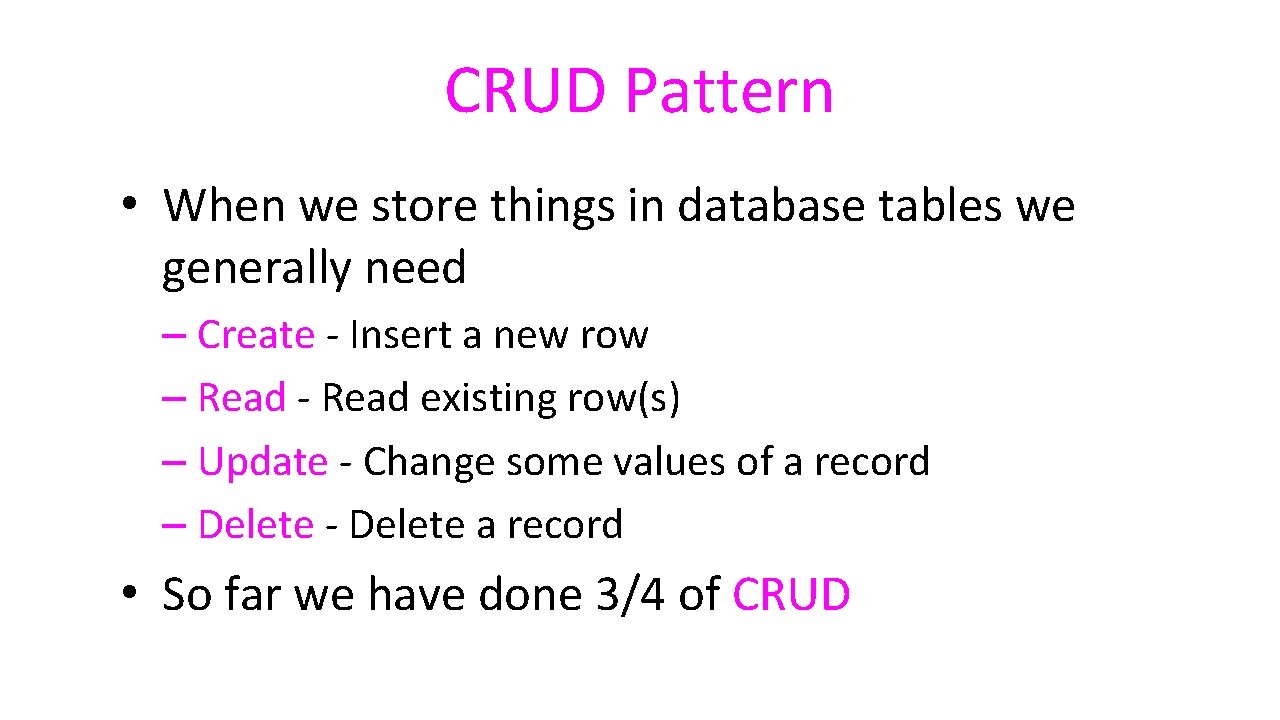 CRUD Pattern

• When we store things in database tables we generally need

– Create - Insert a new row
– Read - Read existing row(s)
– Update - Change some values of a record
– Delete - Delete a record

• So far we have done 3/4 of CRUD